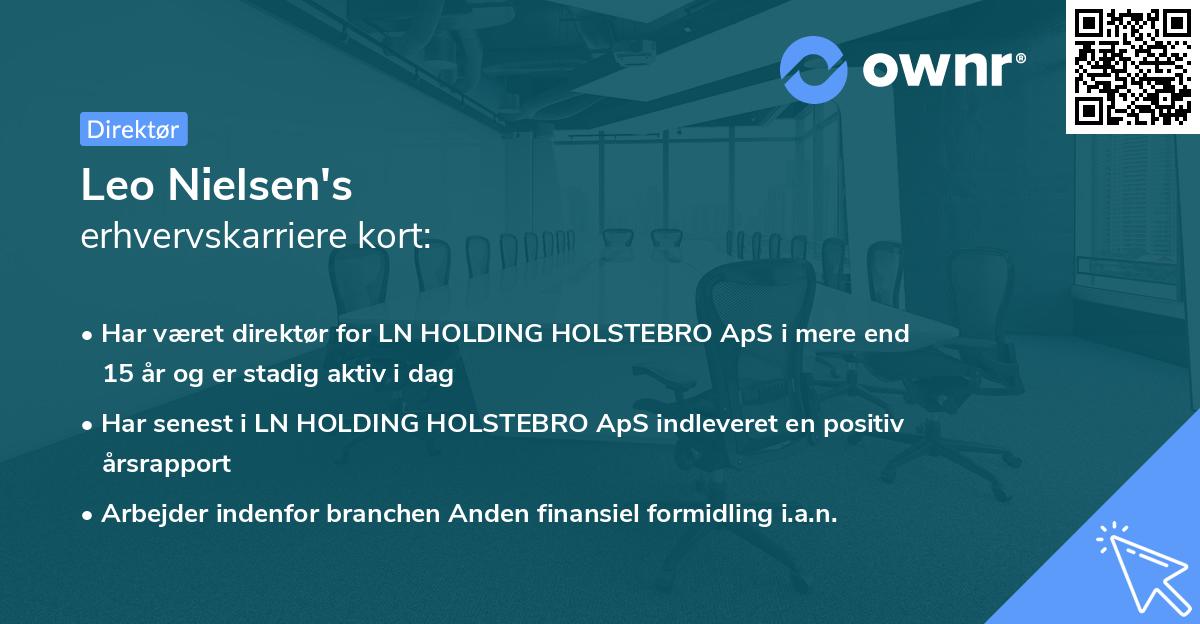 ownr®

Direktør

Leo Nielsen's
erhvervskarriere kort:

• Har været direktør for LN HOLDING HOLSTEBRO ApS i mere end 15 år og er stadig aktiv i dag
• Har senest i LN HOLDING HOLSTEBRO ApS indleveret en positiv årsrapport
• Arbejder indenfor branchen Anden finansiel formidling i.a.n.